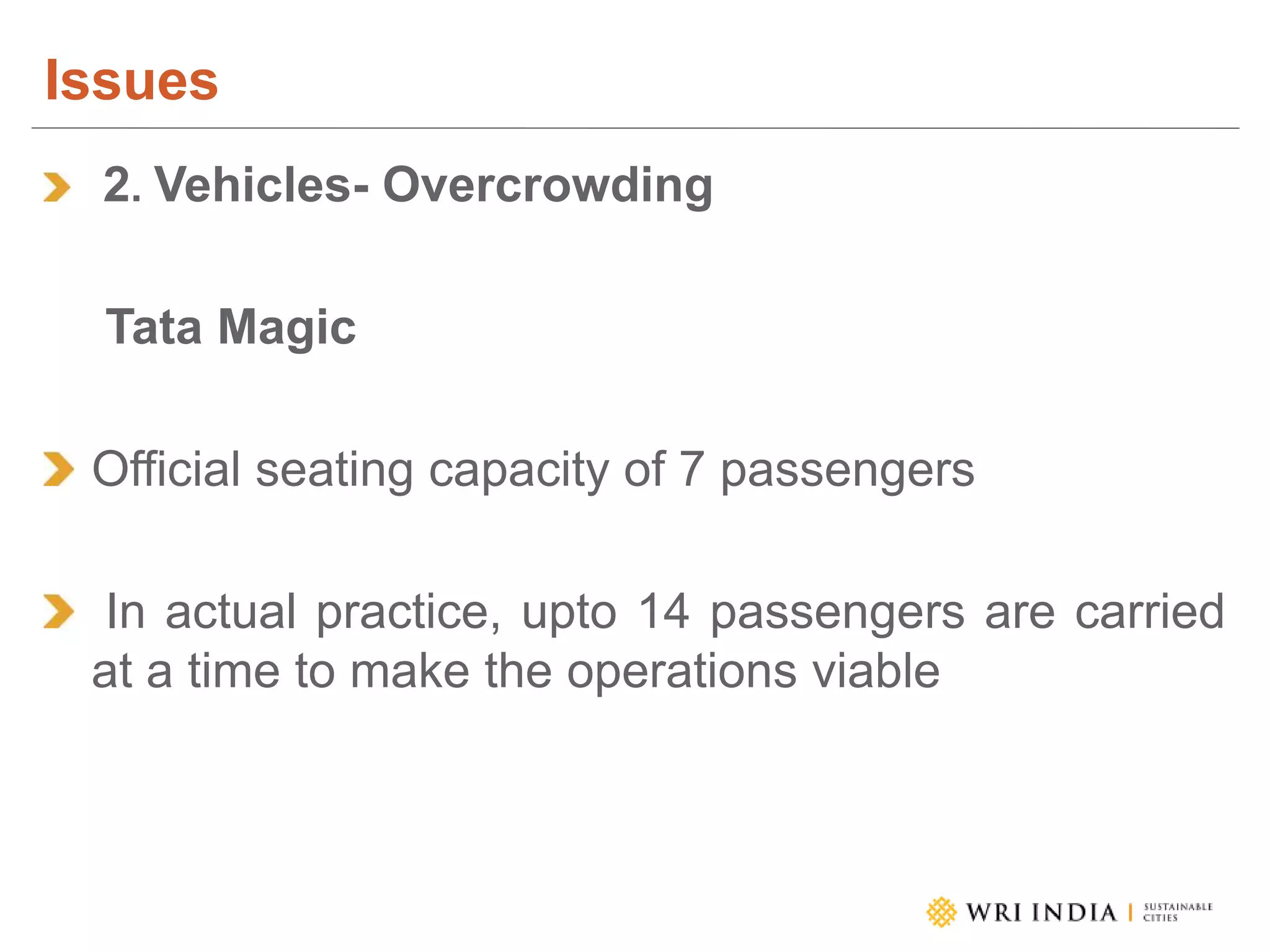 Issues

2. Vehicles- Overcrowding

Tata Magic

Official seating capacity of 7 passengers

In actual practice, upto 14 passengers are carried at a time to make the operations viable

WRI INDIA | SUSTAINABLE CITIES